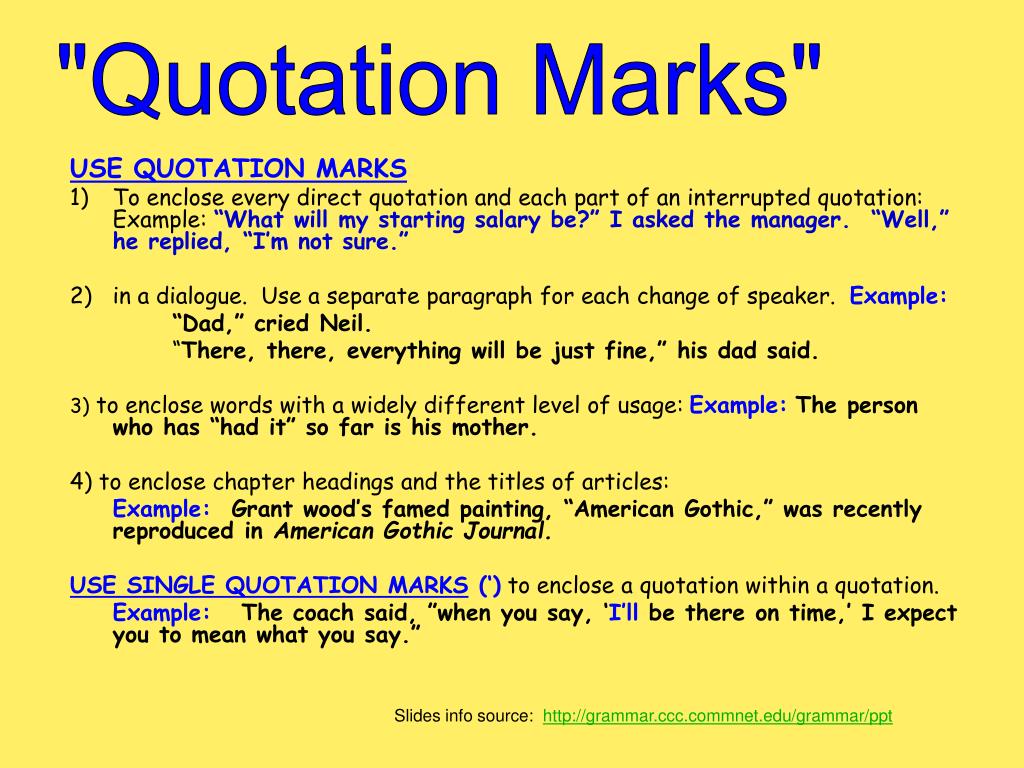 "Quotation Marks"

USE QUOTATION MARKS

1) To enclose every direct quotation and each part of an interrupted quotation: Example: “What will my starting salary be?” I asked the manager. “Well,” he replied, “I’m not sure.”

2) in a dialogue. Use a separate paragraph for each change of speaker. Example:

“Dad,” cried Neil.

“There, there, everything will be just fine,” his dad said.

3) to enclose words with a widely different level of usage: Example: The person who has “had it” so far is his mother.

4) to enclose chapter headings and the titles of articles:

Example: Grant wood’s famed painting, “American Gothic,” was recently reproduced in American Gothic Journal.

USE SINGLE QUOTATION MARKS (‘) to enclose a quotation within a quotation.

Example: The coach said, ”when you say, ‘I’ll be there on time,’ I expect you to mean what you say.”

Slides info source: http://grammar.ccc.commnet.edu/grammar/ppt